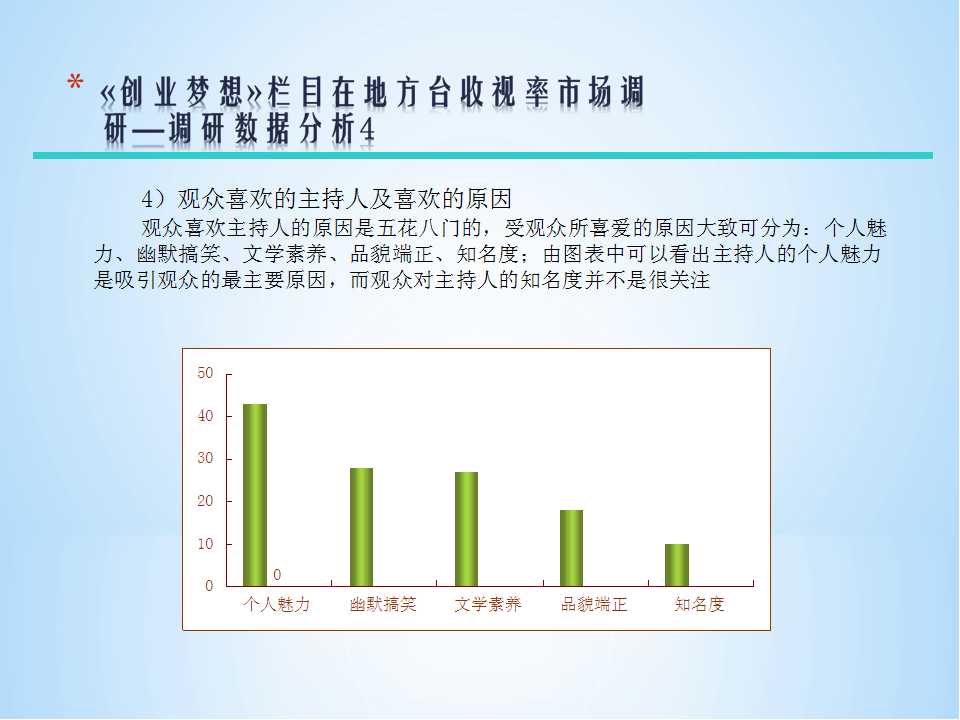 * «创业梦想»栏目在地方台收视率市场调研—调研数据分析4

4）观众喜欢的主持人及喜欢的原因

观众喜欢主持人的原因是五花八门的，受观众所喜爱的原因大致可分为：个人魅力、幽默搞笑、文学素养、品貌端正、知名度；由图表中可以看出主持人的个人魅力是吸引观众的最主要原因，而观众对主持人的知名度并不是很关注

50
40
30
20
10
0
0
个人魅力
幽默搞笑
文学素养
品貌端正
知名度